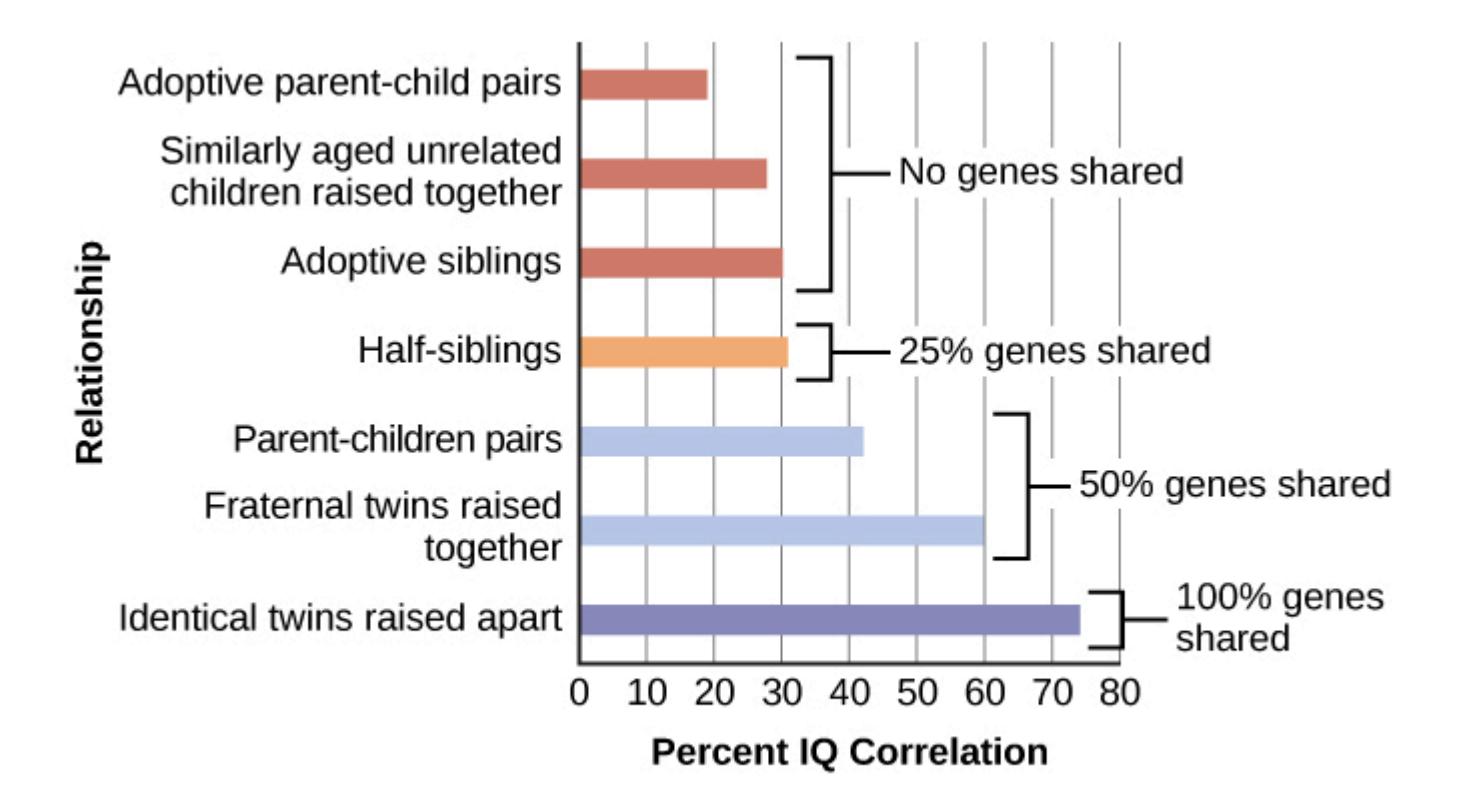 Relationship

Adoptive parent-child pairs

Similarly aged unrelated children raised together

Adoptive siblings

Half-siblings

Parent-children pairs

Fraternal twins raised together

Identical twins raised apart

No genes shared

25% genes shared

50% genes shared

100% genes shared

0 10 20 30 40 50 60 70 80

Percent IQ Correlation